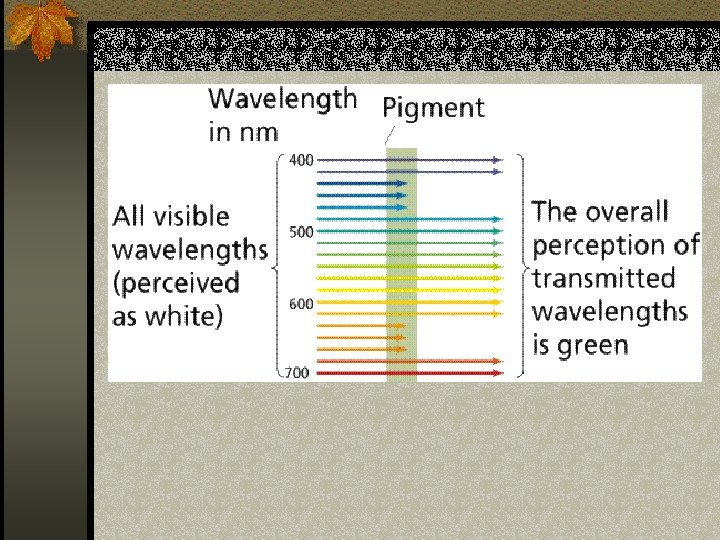 Wavelength in nm

Pigment

400

500

600

700

All visible wavelengths (perceived as white)

The overall perception of transmitted wavelengths is green